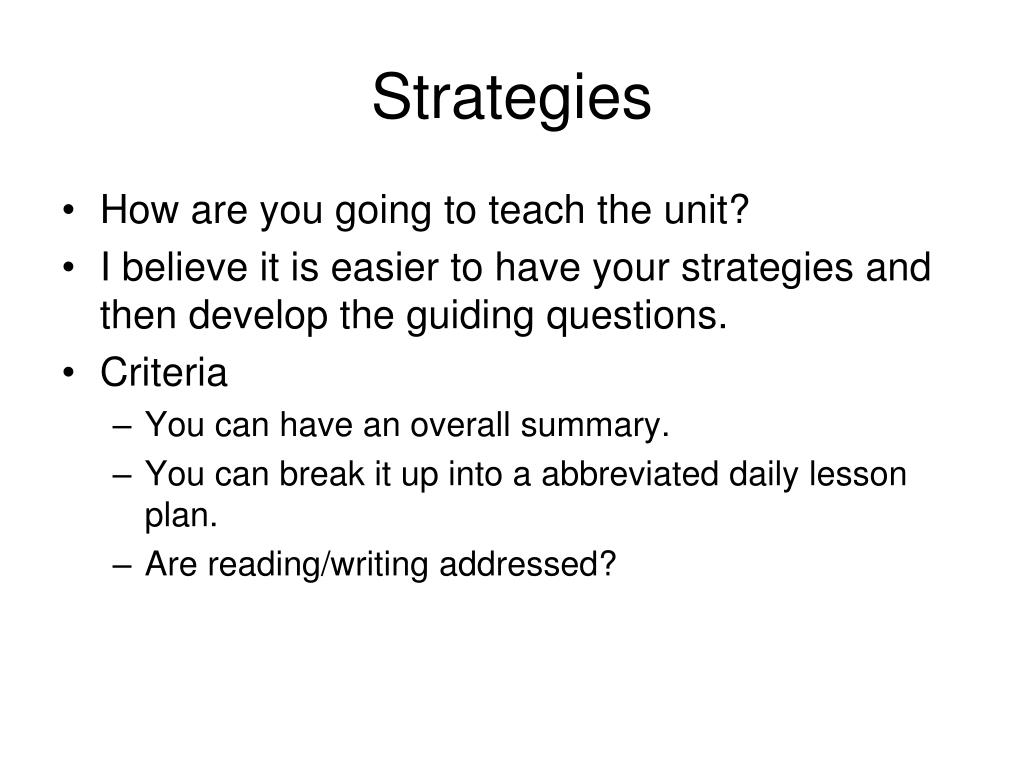 Strategies

• How are you going to teach the unit?
• I believe it is easier to have your strategies and then develop the guiding questions.
• Criteria
– You can have an overall summary.
– You can break it up into a abbreviated daily lesson plan.
– Are reading/writing addressed?